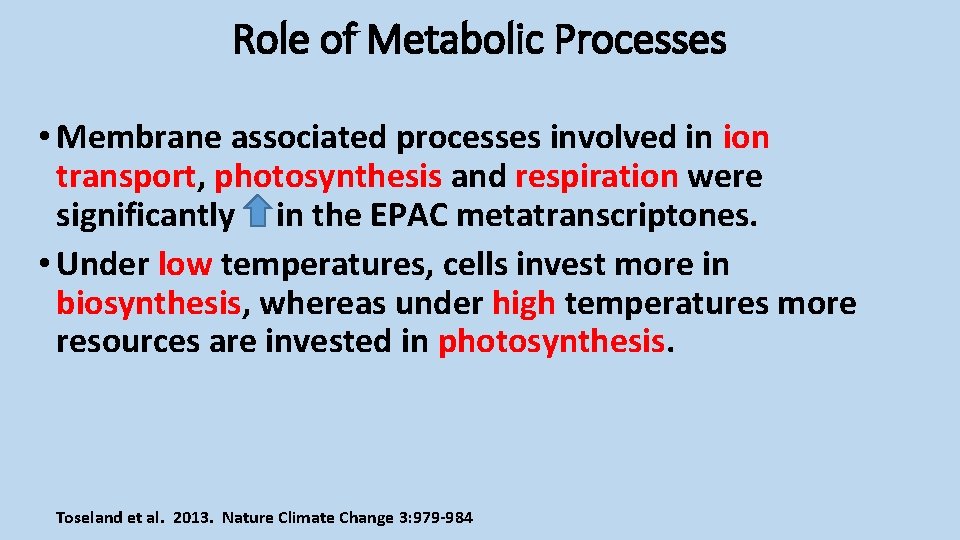 Role of Metabolic Processes

• Membrane associated processes involved in ion transport, photosynthesis and respiration were significantly in the EPAC metatranscriptones.

• Under low temperatures, cells invest more in biosynthesis, whereas under high temperatures more resources are invested in photosynthesis.

Toseland et al. 2013. Nature Climate Change 3:979-984